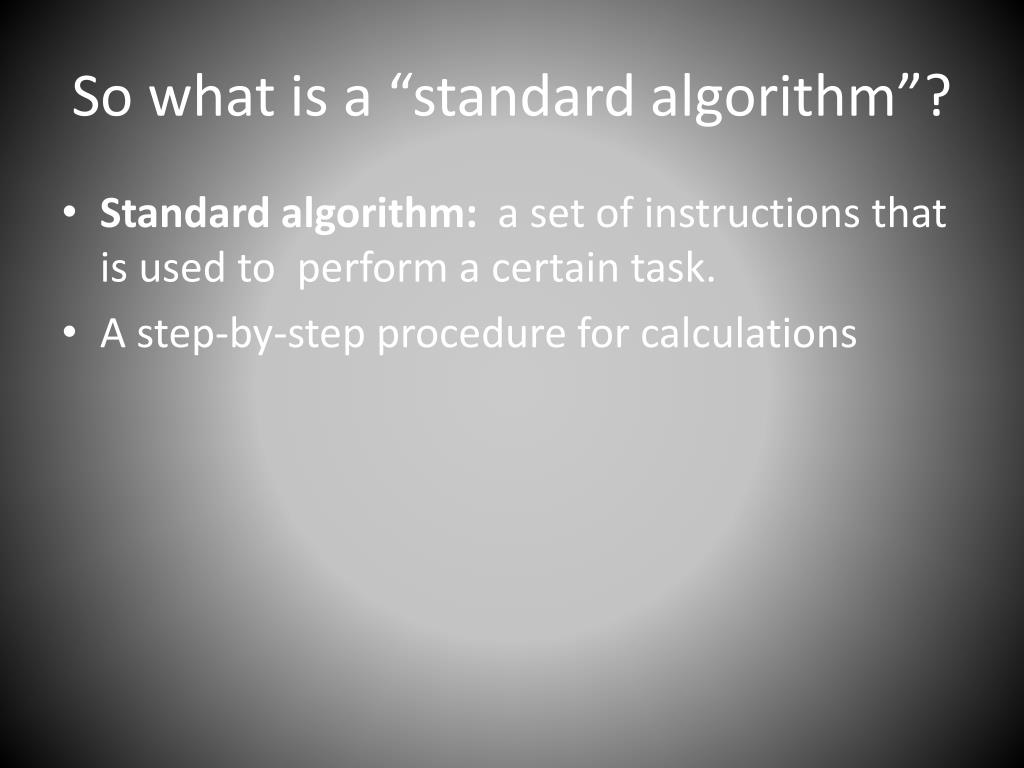 So what is a “standard algorithm”?

• Standard algorithm: a set of instructions that is used to perform a certain task.
• A step-by-step procedure for calculations